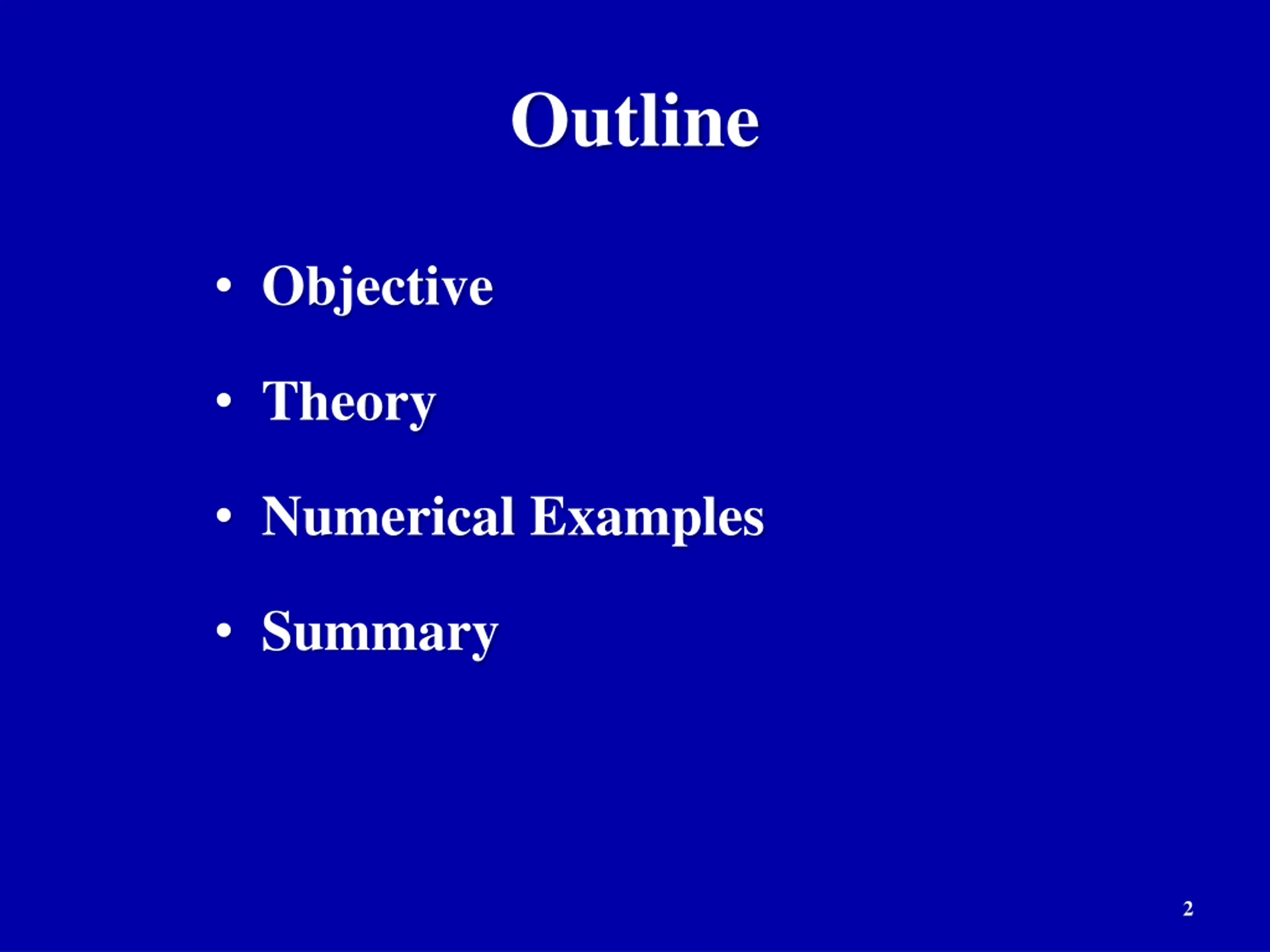 Outline

• Objective

• Theory

• Numerical Examples

• Summary

2